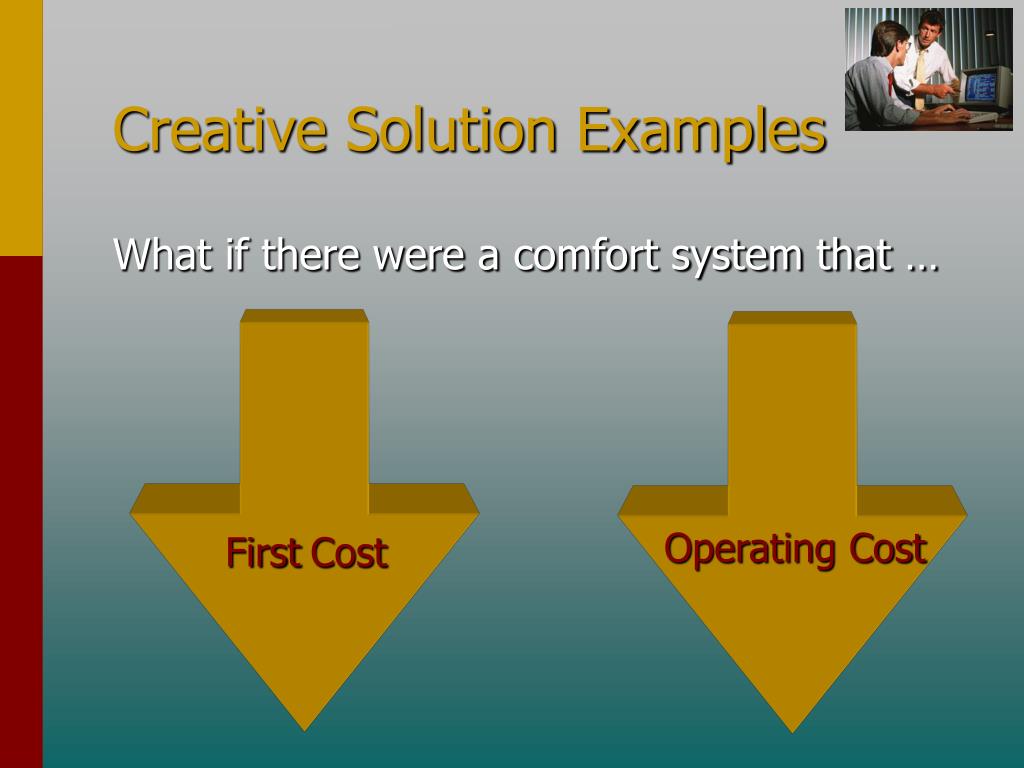 Creative Solution Examples

What if there were a comfort system that …

First Cost

Operating Cost